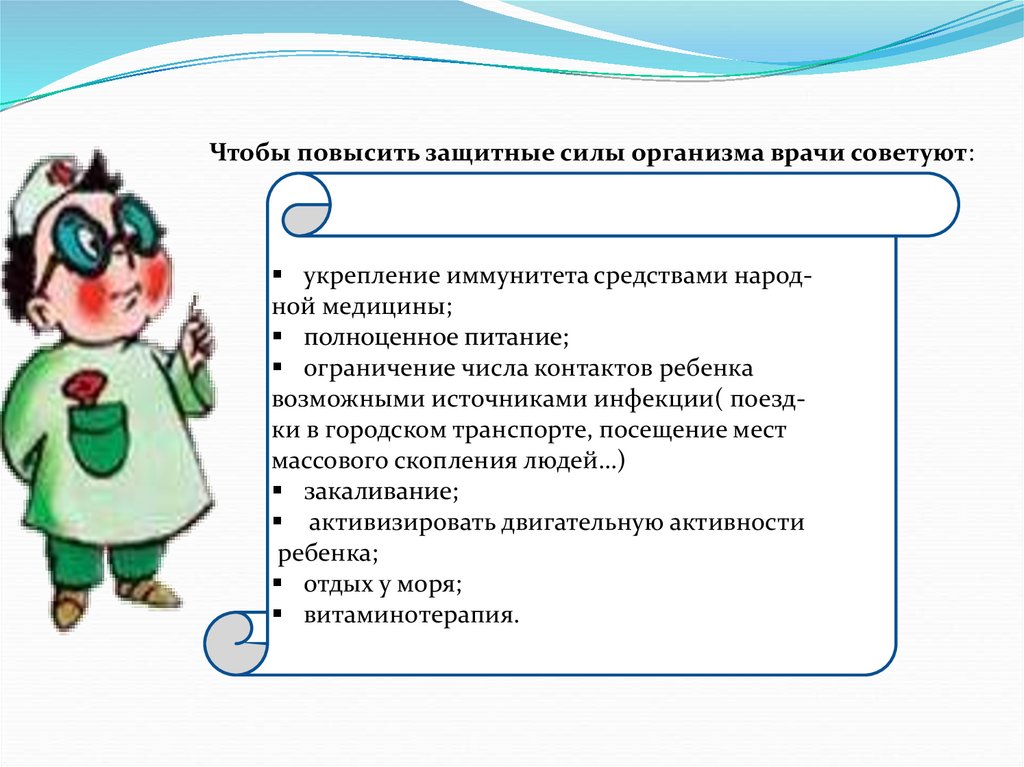 Чтобы повысить защитные силы организма врачи советуют:

▪ укрепление иммунитета средствами народной медицины;
▪ полноценное питание;
▪ ограничение числа контактов ребенка возможными источниками инфекции( поездки в городском транспорте, посещение мест массового скопления людей...)
▪ закаливание;
▪ активизировать двигательную активности ребенка;
▪ отдых у моря;
▪ витаминотерапия.